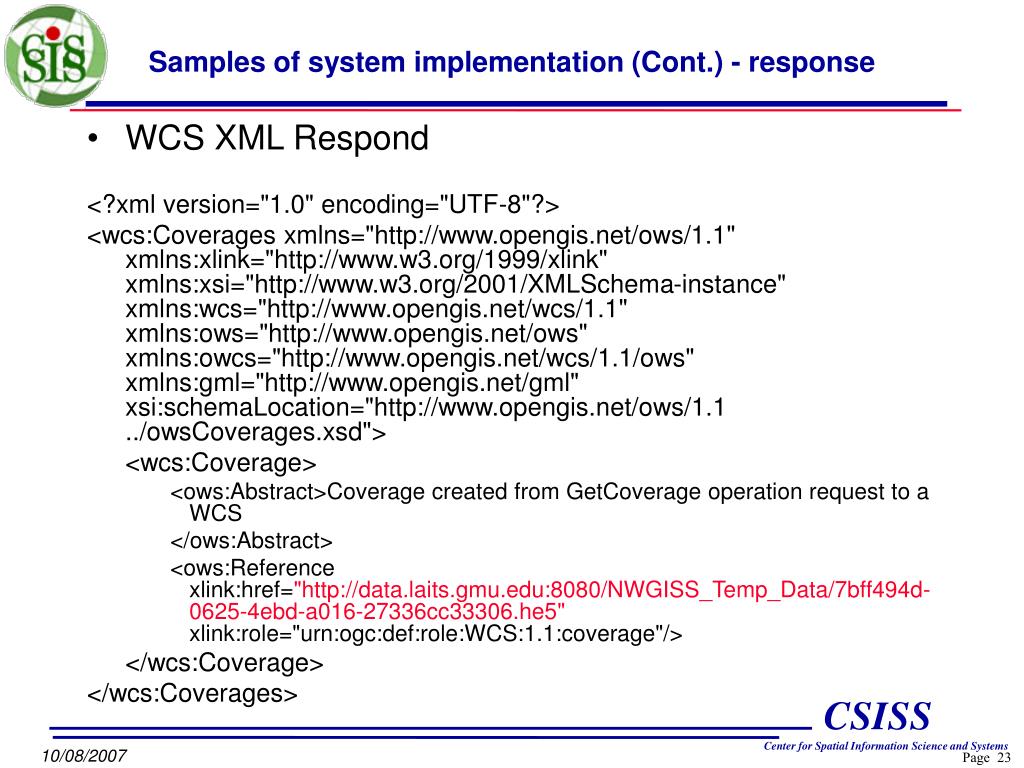 SIS

Samples of system implementation (Cont.) - response

• WCS XML Respond

<?xml version="1.0" encoding="UTF-8"?>
<wcs:Coverages xmlns="http://www.opengis.net/ows/1.1" xmlns:xlink="http://www.w3.org/1999/xlink" xmlns:xsi="http://www.w3.org/2001/XMLSchema-instance" xmlns:wcs="http://www.opengis.net/wcs/1.1" xmlns:ows="http://www.opengis.net/ows" xmlns:owcs="http://www.opengis.net/wcs/1.1/ows" xmlns:gml="http://www.opengis.net/gml" xsi:schemaLocation="http://www.opengis.net/ows/1.1 ../owsCoverages.xsd">
<wcs:Coverage>
<ows:Abstract>Coverage created from GetCoverage operation request to a WCS
</ows:Abstract>
<ows:Reference xlink:href="http://data.laits.gmu.edu:8080/NWGISS_Temp_Data/7bff494d-0625-4ebd-a016-27336cc33306.he5" xlink:role="urn:ogc:def:role:WCS:1.1:coverage"/>
</wcs:Coverage>
</wcs:Coverages>

CSISS
Center for Spatial Information Science and Systems

10/08/2007

Page 23